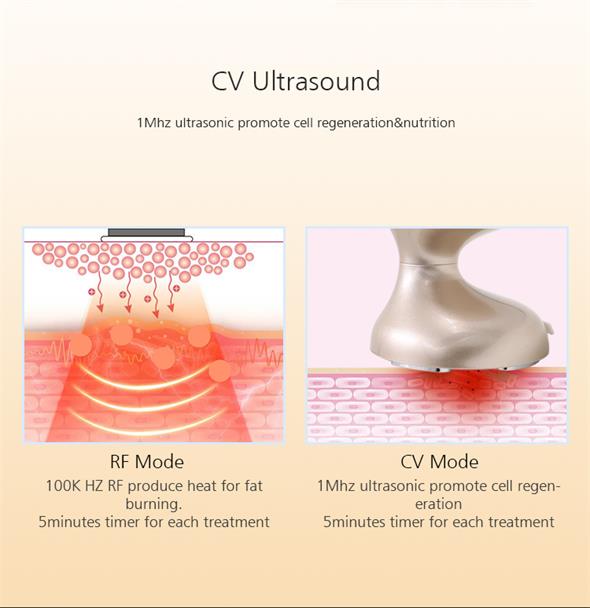 CV Ultrasound

1Mhz ultrasonic promote cell regeneration&nutrition

RF Mode

100K HZ RF produce heat for fat burning.
5minutes timer for each treatment

CV Mode

1Mhz ultrasonic promote cell regeneration
5minutes timer for each treatment